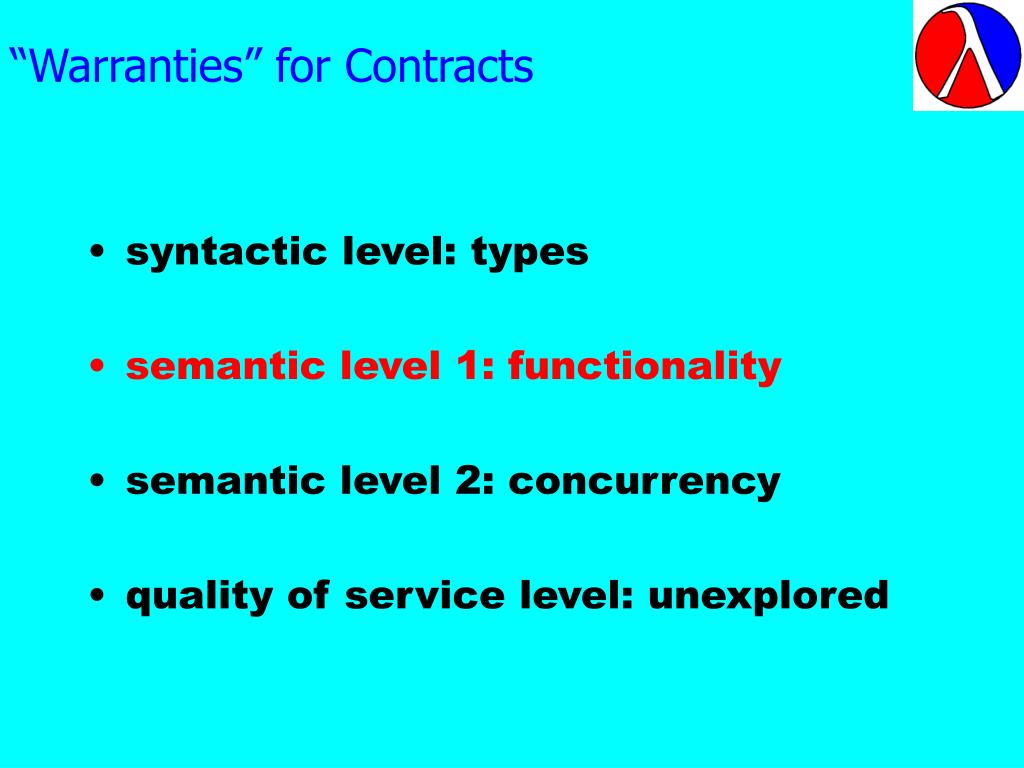 "Warranties" for Contracts

• syntactic level: types

• semantic level 1: functionality

• semantic level 2: concurrency

• quality of service level: unexplored